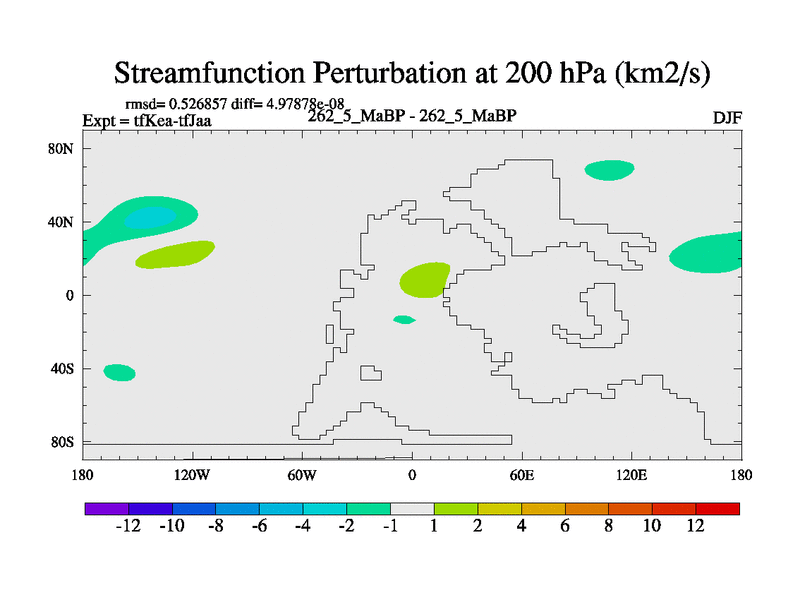 Streamfunction Perturbation at 200 hPa (km2/s)

rmsd= 0.526857 diff= 4.97878e-08
Expt = tfKea-tfJaa
262_5_MaBP - 262_5_MaBP
DJF

80N
40N
0
40S
80S

180
120W
60W
0
60E
120E
180

-12 -10 -8 -6 -4 -2 -1 1 2 4 6 8 10 12